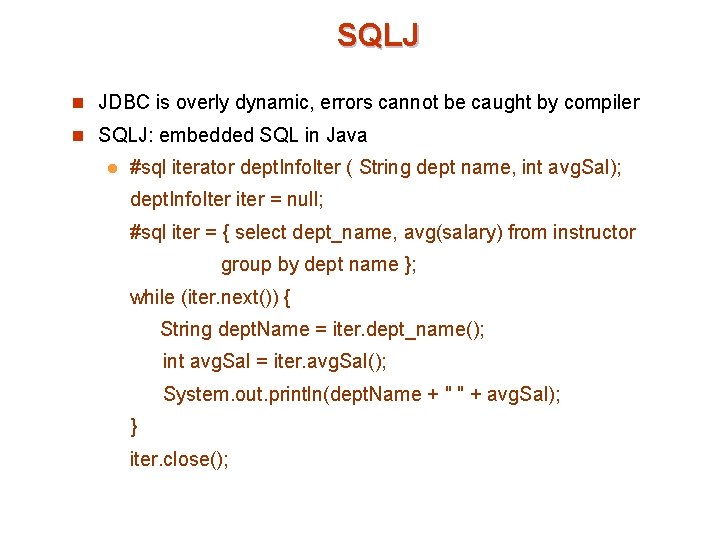 SQLJ

JDBC is overly dynamic, errors cannot be caught by compiler

SQLJ: embedded SQL in Java

#sql iterator deptInfoIter ( String dept name, int avgSal);
deptInfoIter iter = null;
#sql iter = { select dept_name, avg(salary) from instructor
group by dept name };
while (iter.next()) {
String deptName = iter.dept_name();
int avgSal = iter.avgSal();
System.out.println(deptName + " " + avgSal);
}
iter.close();